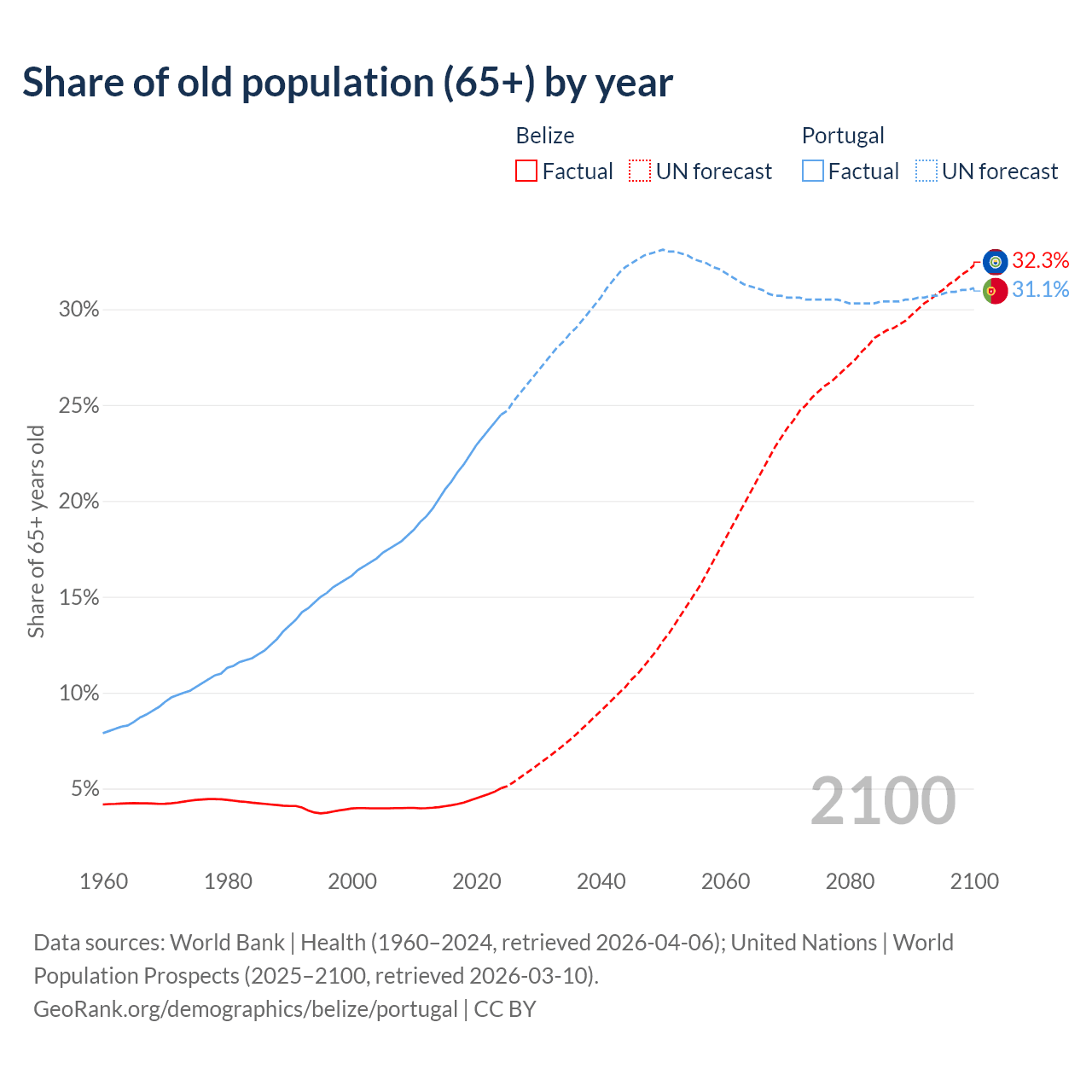 Share of old population (65+) by year

Belize
Factual UN forecast

Portugal
Factual UN forecast

Share of 65+ years old

30%
25%
20%
15%
10%
5%

32.3%
31.1%

2100

1960 1980 2000 2020 2040 2060 2080 2100

Data sources: World Bank | Health (1960–2024, retrieved 2026-04-06); United Nations | World Population Prospects (2025–2100, retrieved 2026-03-10).
GeoRank.org/demographics/belize/portugal | CC BY